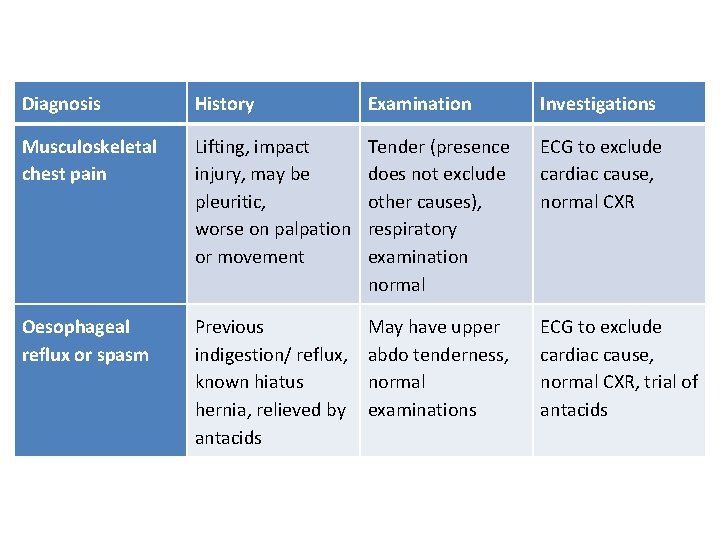 | Diagnosis | History | Examination | Investigations |
|---|---|---|---|
| Musculoskeletal chest pain | Lifting, impact injury, may be pleuritic, worse on palpation or movement | Tender (presence does not exclude other causes), respiratory examination normal | ECG to exclude cardiac cause, normal CXR |
| Oesophageal reflux or spasm | Previous indigestion/ reflux, known hiatus hernia, relieved by antacids | May have upper abdo tenderness, normal examinations | ECG to exclude cardiac cause, normal CXR, trial of antacids |